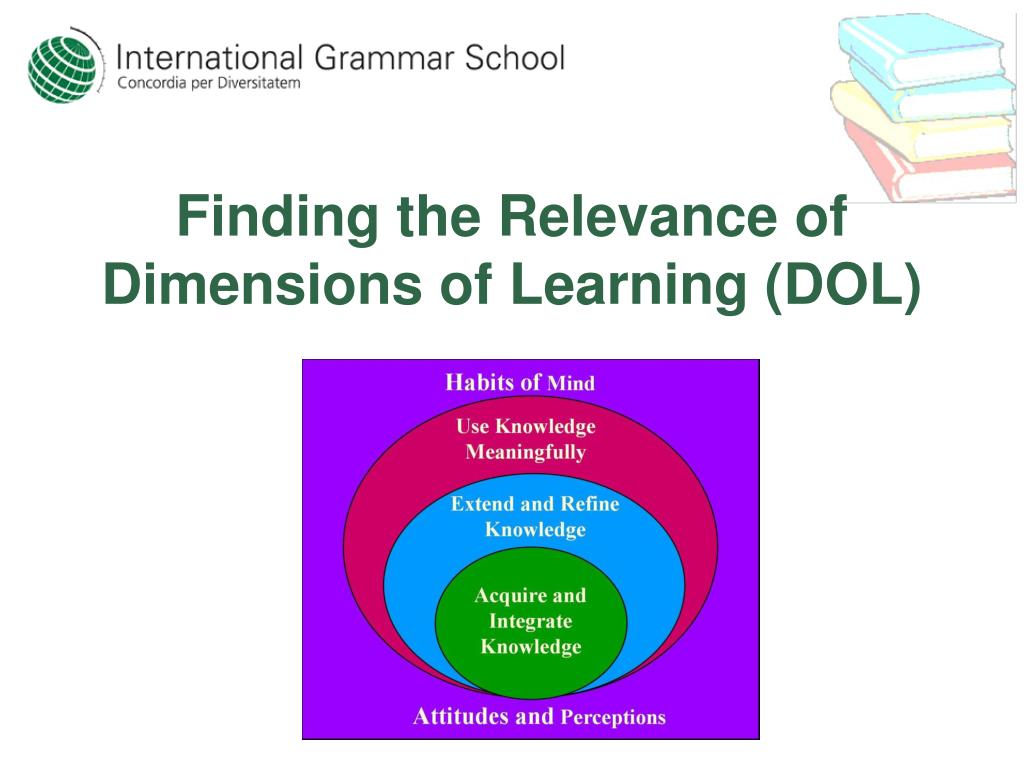 International Grammar School
Concordia per Diversitatem

Finding the Relevance of Dimensions of Learning (DOL)

Habits of Mind

Use Knowledge Meaningfully

Extend and Refine Knowledge

Acquire and Integrate Knowledge

Attitudes and Perceptions